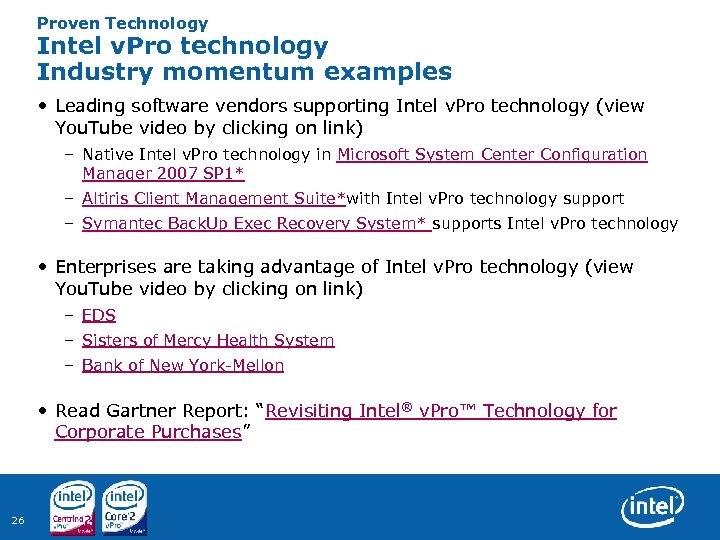 Proven Technology
Intel vPro technology
Industry momentum examples

• Leading software vendors supporting Intel vPro technology (view YouTube video by clicking on link)
– Native Intel vPro technology in Microsoft System Center Configuration Manager 2007 SP1*
– Altiris Client Management Suite*with Intel vPro technology support
– Symantec BackUp Exec Recovery System* supports Intel vPro technology

• Enterprises are taking advantage of Intel vPro technology (view YouTube video by clicking on link)
– EDS
– Sisters of Mercy Health System
– Bank of New York-Mellon

• Read Gartner Report: "Revisiting Intel® vPro™ Technology for Corporate Purchases"

26

intel Centrino 2 vPro

intel Core 2 vPro

intel